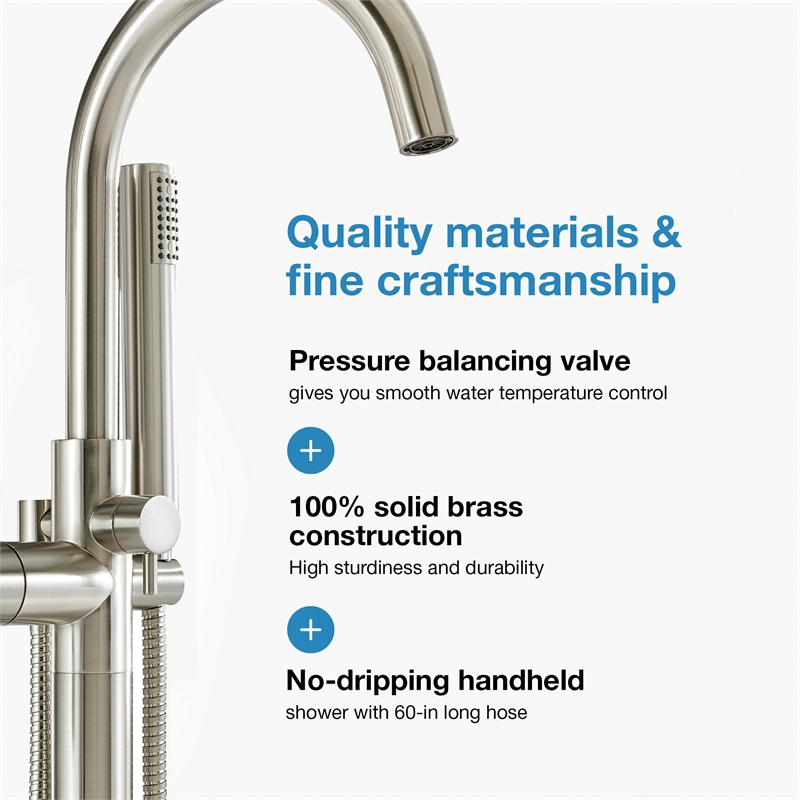 Quality materials & fine craftsmanship

Pressure balancing valve
gives you smooth water temperature control

+

100% solid brass construction
High sturdiness and durability

+

No-dripping handheld
shower with 60-in long hose